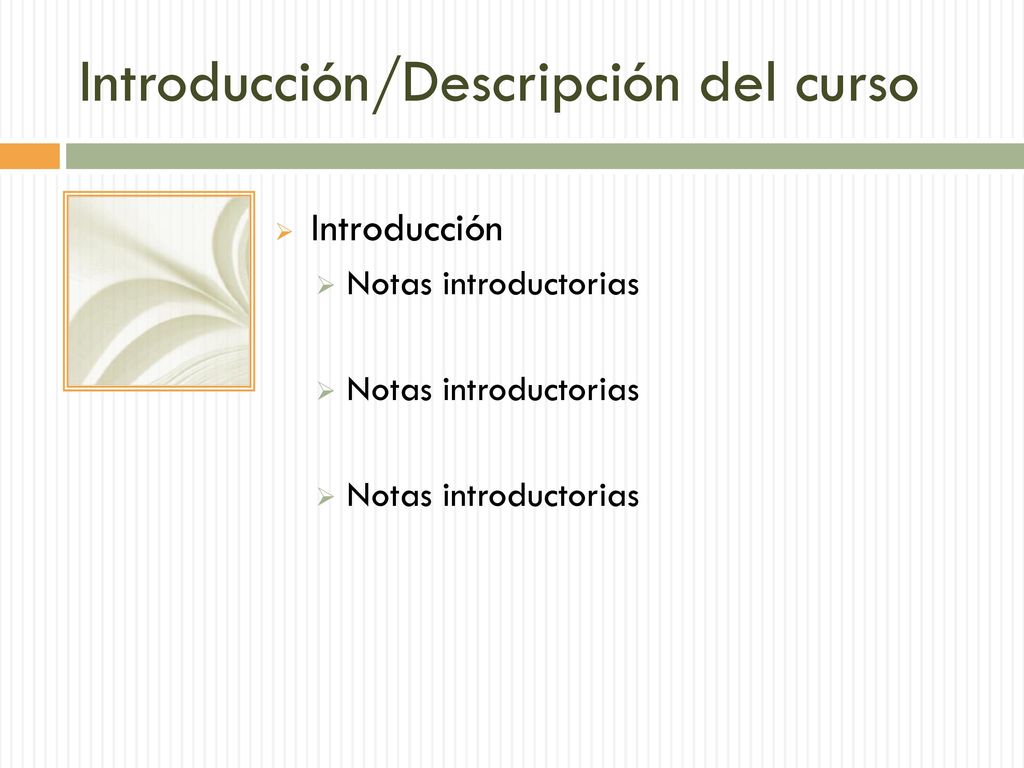 Introducción/Descripción del curso

Introducción

Notas introductorias

Notas introductorias

Notas introductorias